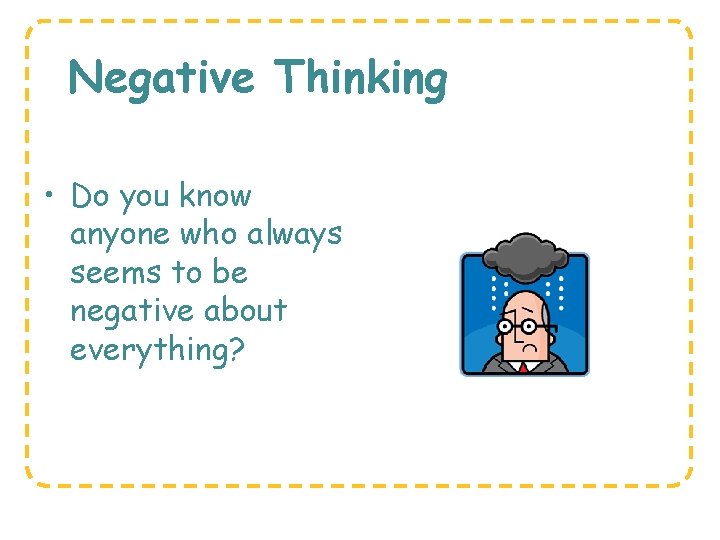 Negative Thinking

• Do you know anyone who always seems to be negative about everything?